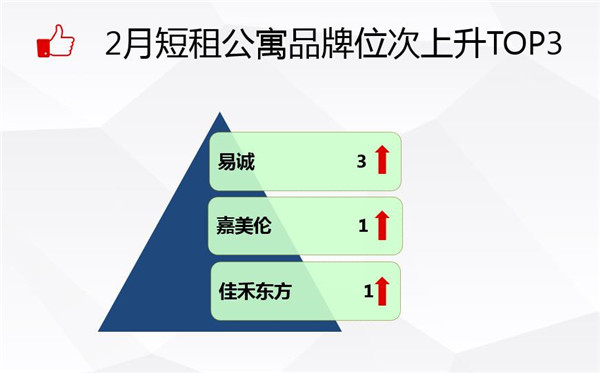 2月短租公寓品牌位次上升TOP3

易诚 3

嘉美伦 1

佳禾东方 1